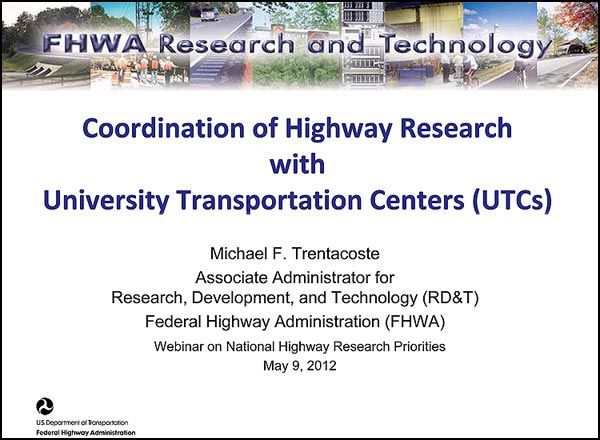 FHWA Research and Technology

Coordination of Highway Research with University Transportation Centers (UTCs)

Michael F. Trentacoste

Associate Administrator for Research, Development, and Technology (RD&T)

Federal Highway Administration (FHWA)

Webinar on National Highway Research Priorities

May 9, 2012

U.S. Department of Transportation
Federal Highway Administration